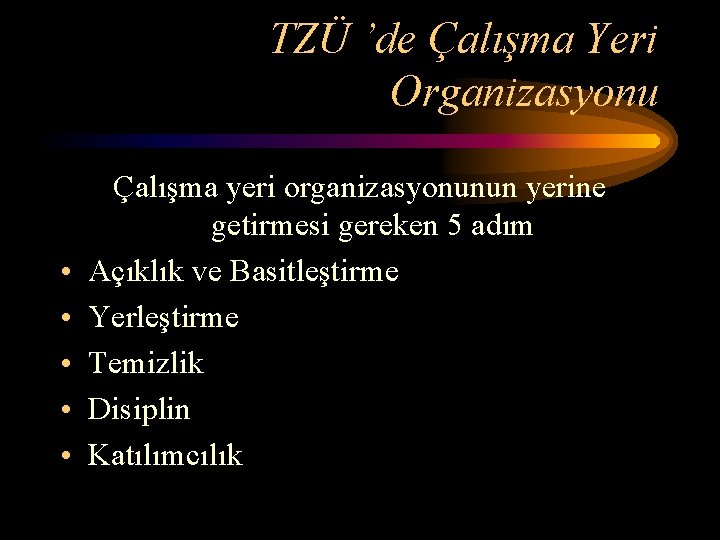 TZÜ ’de Çalışma Yeri Organizasyonu

Çalışma yeri organizasyonunun yerine getirmesi gereken 5 adım

• Açıklık ve Basitleştirme
• Yerleştirme
• Temizlik
• Disiplin
• Katılımcılık